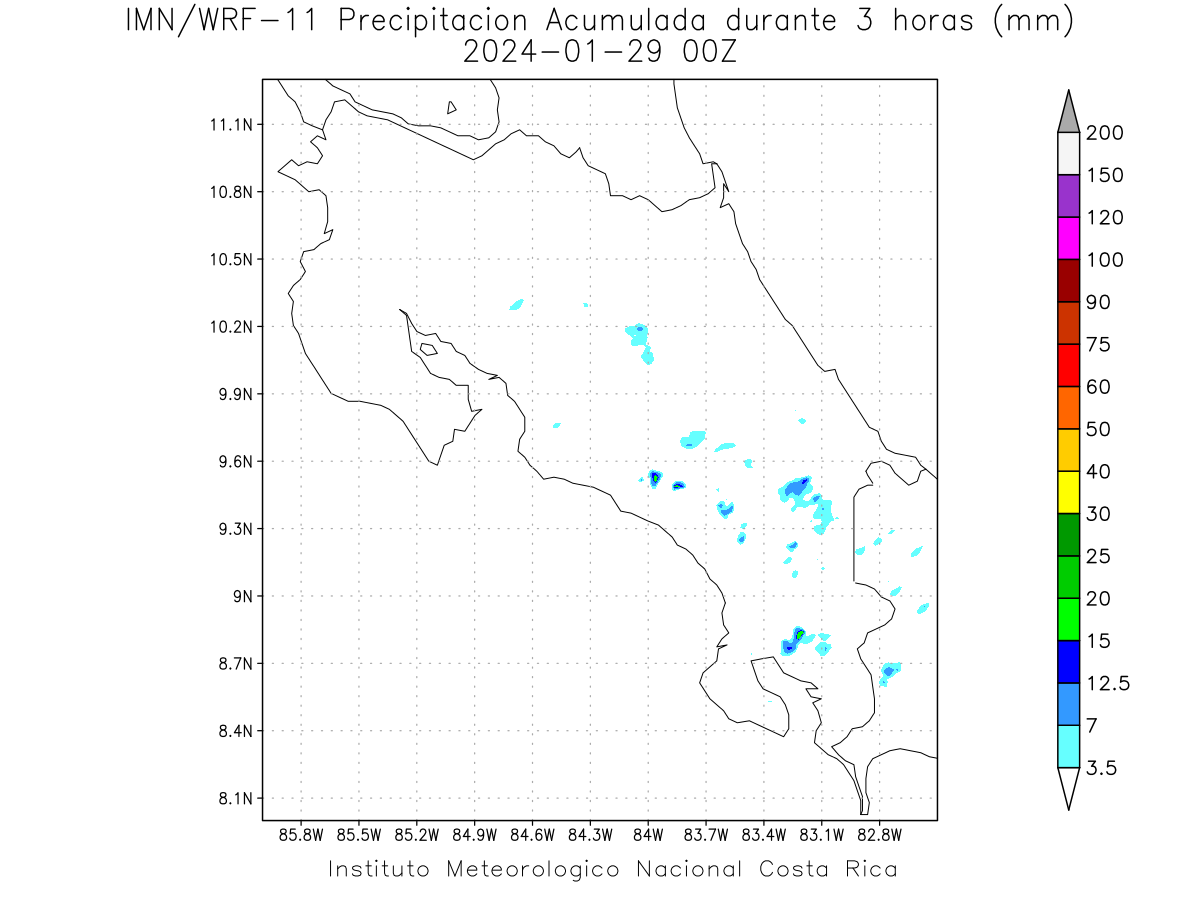 IMN/WRF-11 Precipitacion Acumulada durante 3 horas (mm)
2024-01-29 00Z

11.1N
10.8N
10.5N
10.2N
9.9N
9.6N
9.3N
9N
8.7N
8.4N
8.1N

85.8W 85.5W 85.2W 84.9W 84.6W 84.3W 84W 83.7W 83.4W 83.1W 82.8W

200
150
120
100
90
75
60
50
40
30
25
20
15
12.5
7
3.5

Instituto Meteorologico Nacional Costa Rica